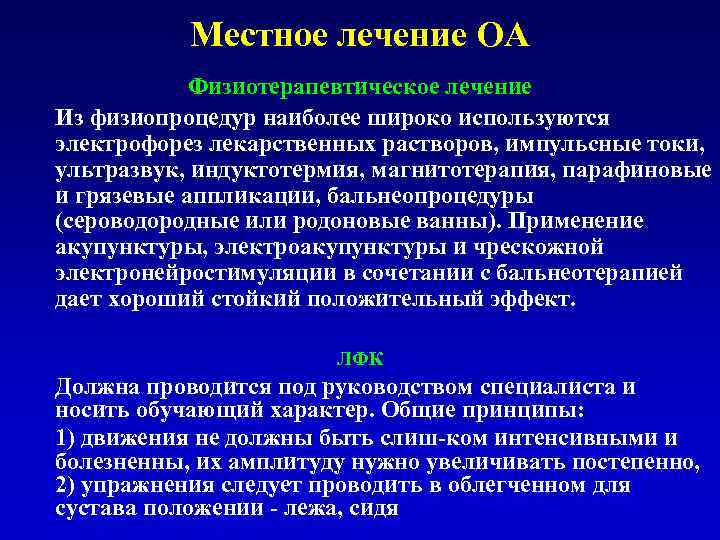 Местное лечение ОА

Физиотерапевтическое лечение

Из физиопроцедур наиболее широко используются электрофорез лекарственных растворов, импульсные токи, ультразвук, индуктотермия, магнитотерапия, парафиновые и грязевые аппликации, бальнеопроцедуры (сероводородные или родоновые ванны). Применение акупунктуры, электроакупунктуры и чрескожной электронейростимуляции в сочетании с бальнеотерапией дает хороший стойкий положительный эффект.

ЛФК

Должна проводится под руководством специалиста и носить обучающий характер. Общие принципы:

1) движения не должны быть слиш-ком интенсивными и болезненны, их амплитуду нужно увеличивать постепенно, 2) упражнения следует проводить в облегченном для сустава положении - лежа, сидя